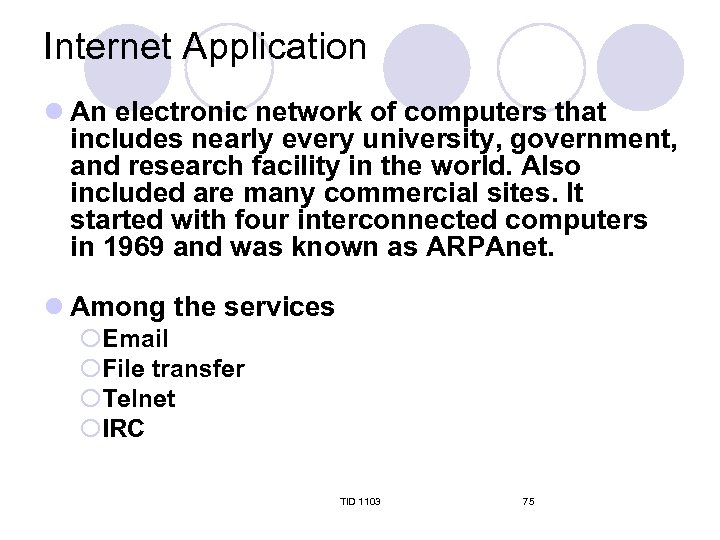 Internet Application

An electronic network of computers that includes nearly every university, government, and research facility in the world. Also included are many commercial sites. It started with four interconnected computers in 1969 and was known as ARPAnet.

Among the services
Email
File transfer
Telnet
IRC

TID 1103
75